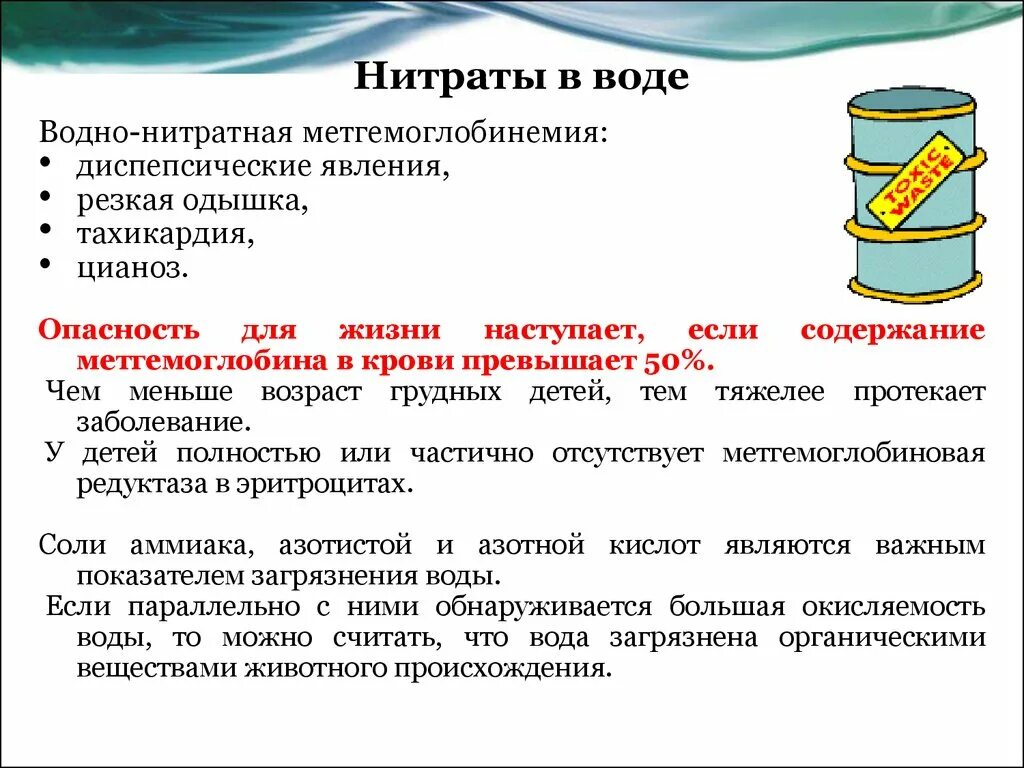 Нитраты в воде

Водно-нитратная метгемоглобинемия:
• диспепсические явления,
• резкая одышка,
• тахикардия,
• цианоз.

TOXIC WASTE

Опасность для жизни наступает, если содержание метгемоглобина в крови превышает 50%.

Чем меньше возраст грудных детей, тем тяжелее протекает заболевание.

У детей полностью или частично отсутствует метгемоглобиновая редуктаза в эритроцитах.

Соли аммиака, азотистой и азотной кислот являются важным показателем загрязнения воды.

Если параллельно с ними обнаруживается большая окисляемость воды, то можно считать, что вода загрязнена органическими веществами животного происхождения.